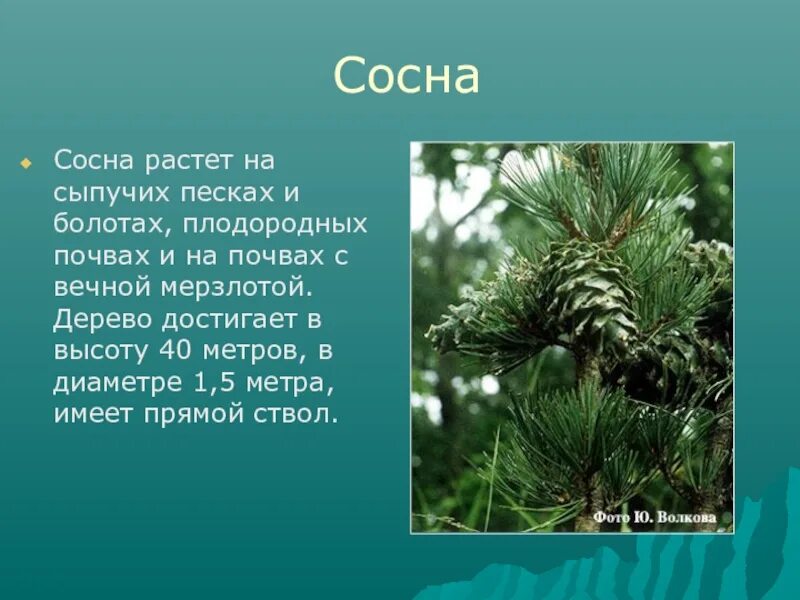 Сосна

Сосна растет на сыпучих песках и болотах, плодородных почвах и на почвах с вечной мерзлотой. Дерево достигает в высоту 40 метров, в диаметре 1,5 метра, имеет прямой ствол.

Фото Ю. Волкова